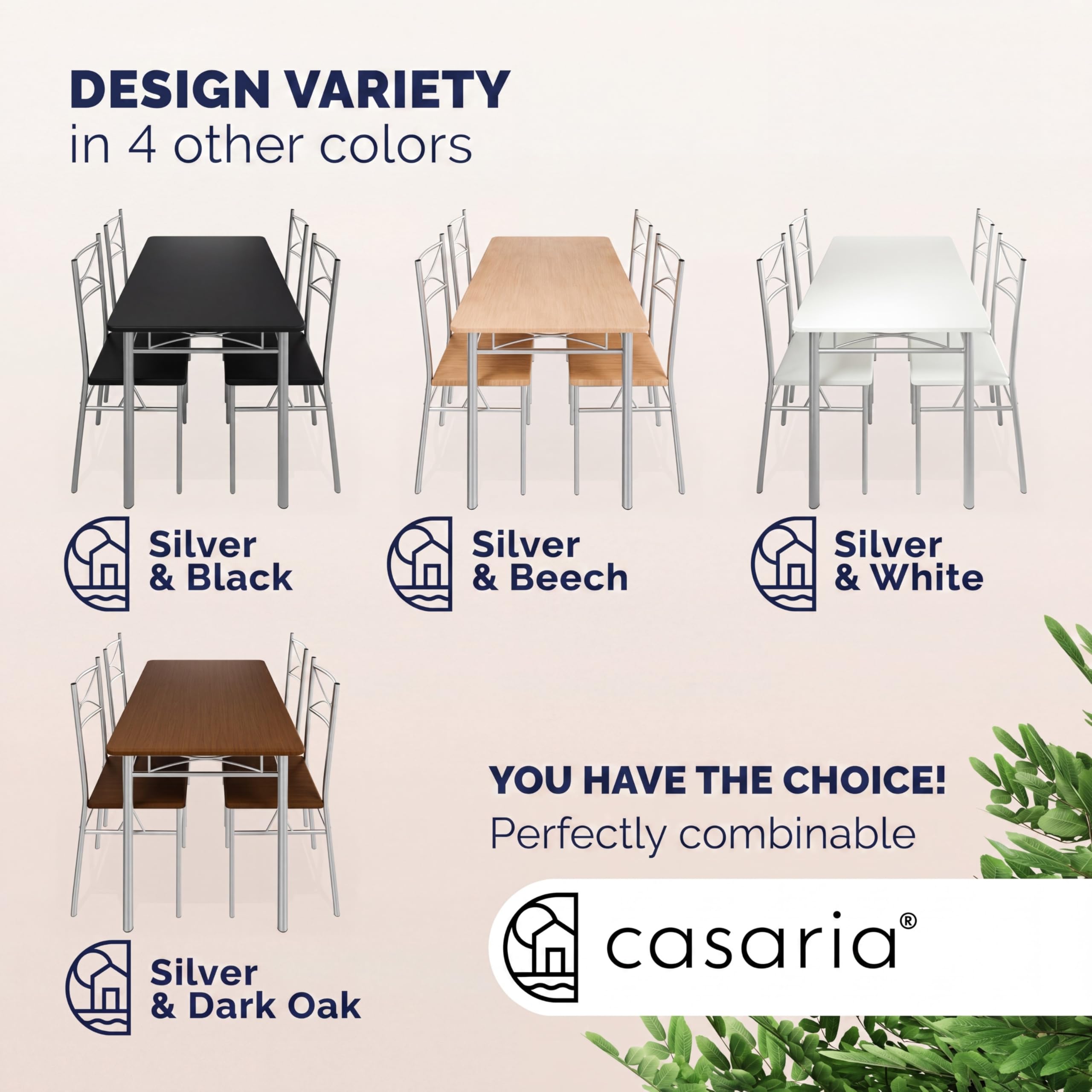 DESIGN VARIETY
in 4 other colors

Silver
& Black

Silver
& Beech

Silver
& White

Silver
& Dark Oak

YOU HAVE THE CHOICE!
Perfectly combinable

casaria®